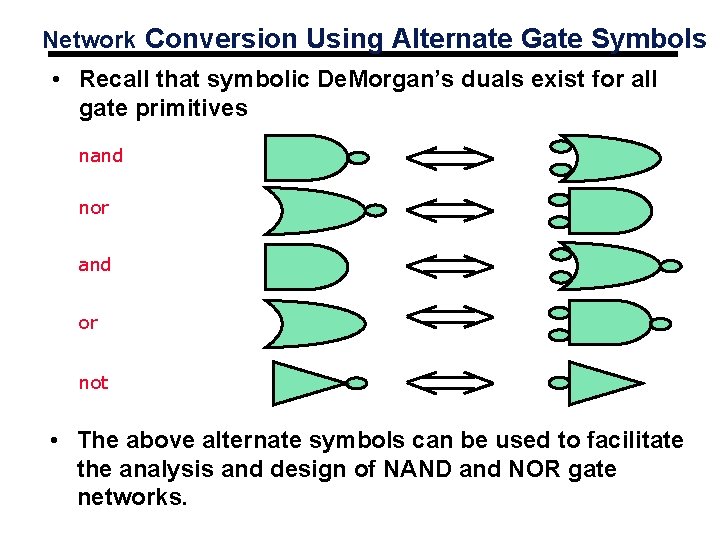 Network Conversion Using Alternate Gate Symbols

• Recall that symbolic DeMorgan's duals exist for all gate primitives

nand

nor

and

or

not

• The above alternate symbols can be used to facilitate the analysis and design of NAND and NOR gate networks.